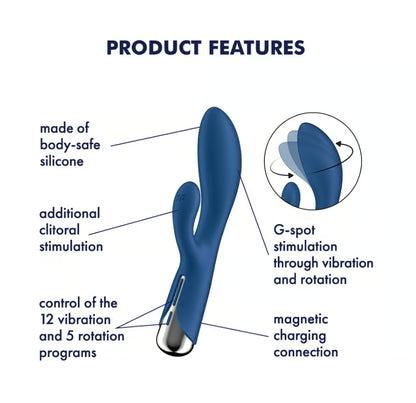 PRODUCT FEATURES

made of body-safe silicone

additional clitoral stimulation

control of the 12 vibration and 5 rotation programs

G-spot stimulation through vibration and rotation

magnetic charging connection